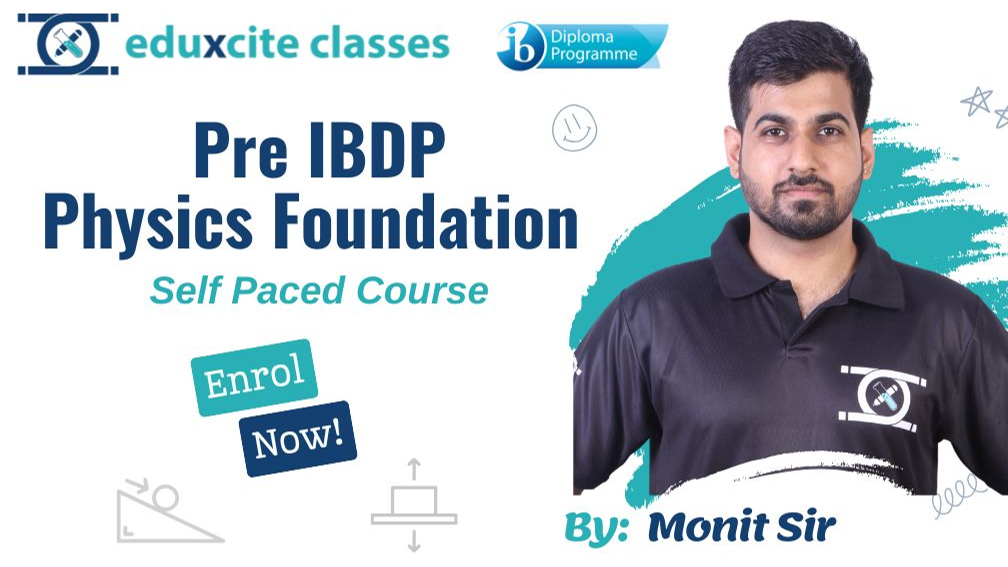 eduxcite classes

ib Diploma Programme

Pre IBDP Physics Foundation

Self Paced Course

Enrol

Now!

By: Monit Sir